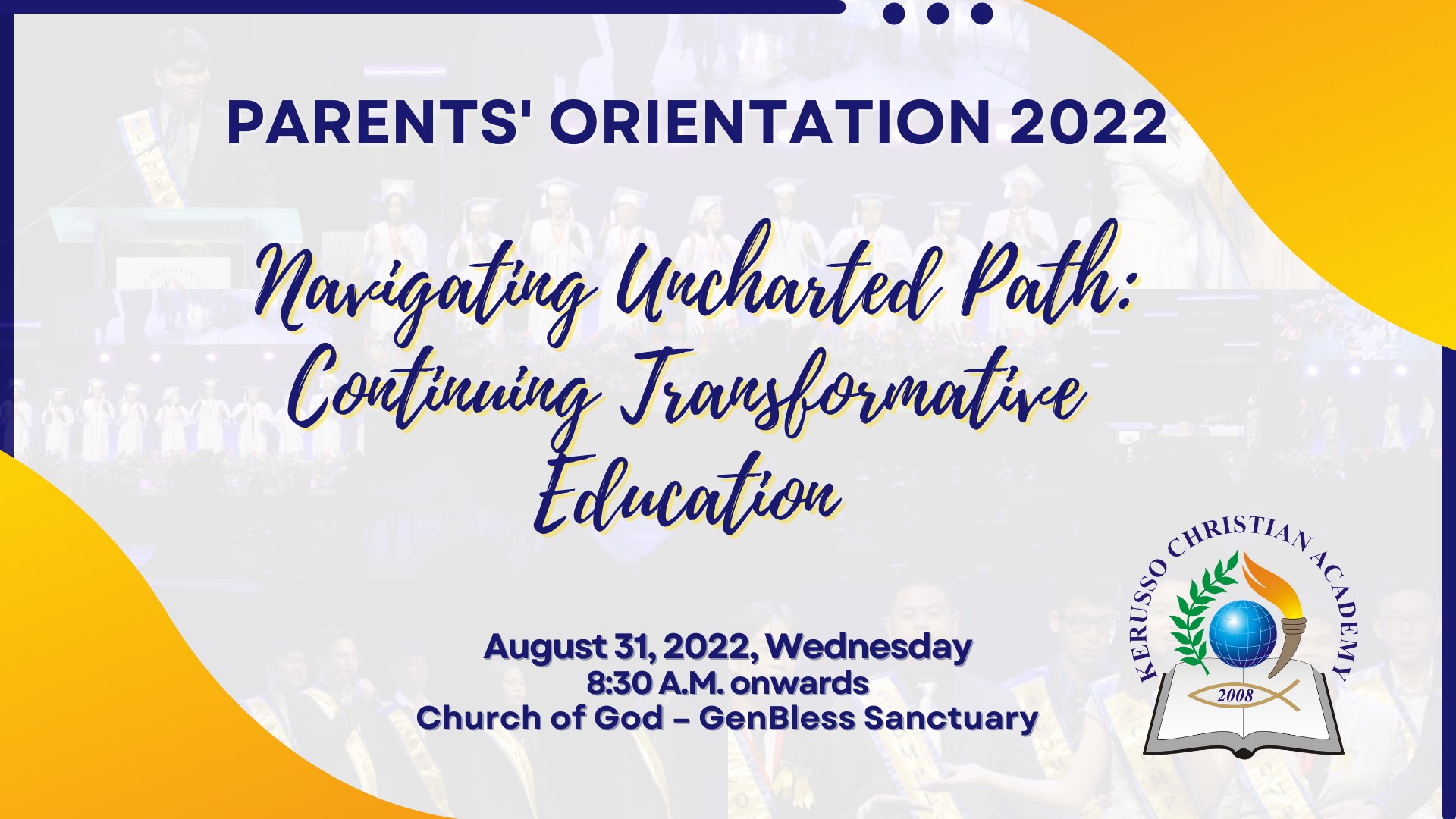 PARENTS' ORIENTATION 2022

Navigating Uncharted Path: Continuing Transformative Education

August 31, 2022, Wednesday
8:30 A.M. onwards
Church of God - GenBless Sanctuary

KERUSSO CHRISTIAN ACADEMY
2008